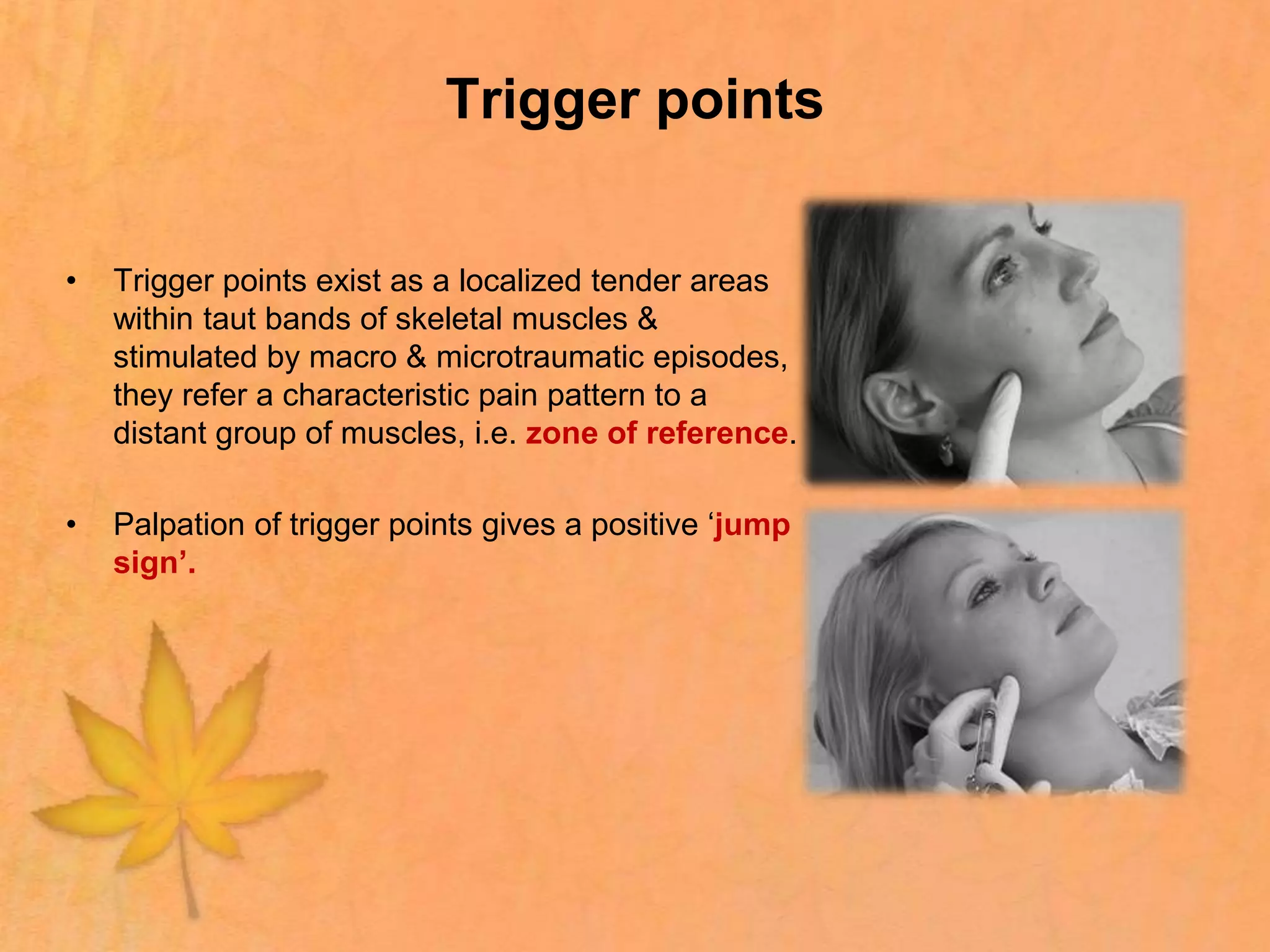 Trigger points

• Trigger points exist as a localized tender areas within taut bands of skeletal muscles & stimulated by macro & microtraumatic episodes, they refer a characteristic pain pattern to a distant group of muscles, i.e. zone of reference.

• Palpation of trigger points gives a positive ‘jump sign’.